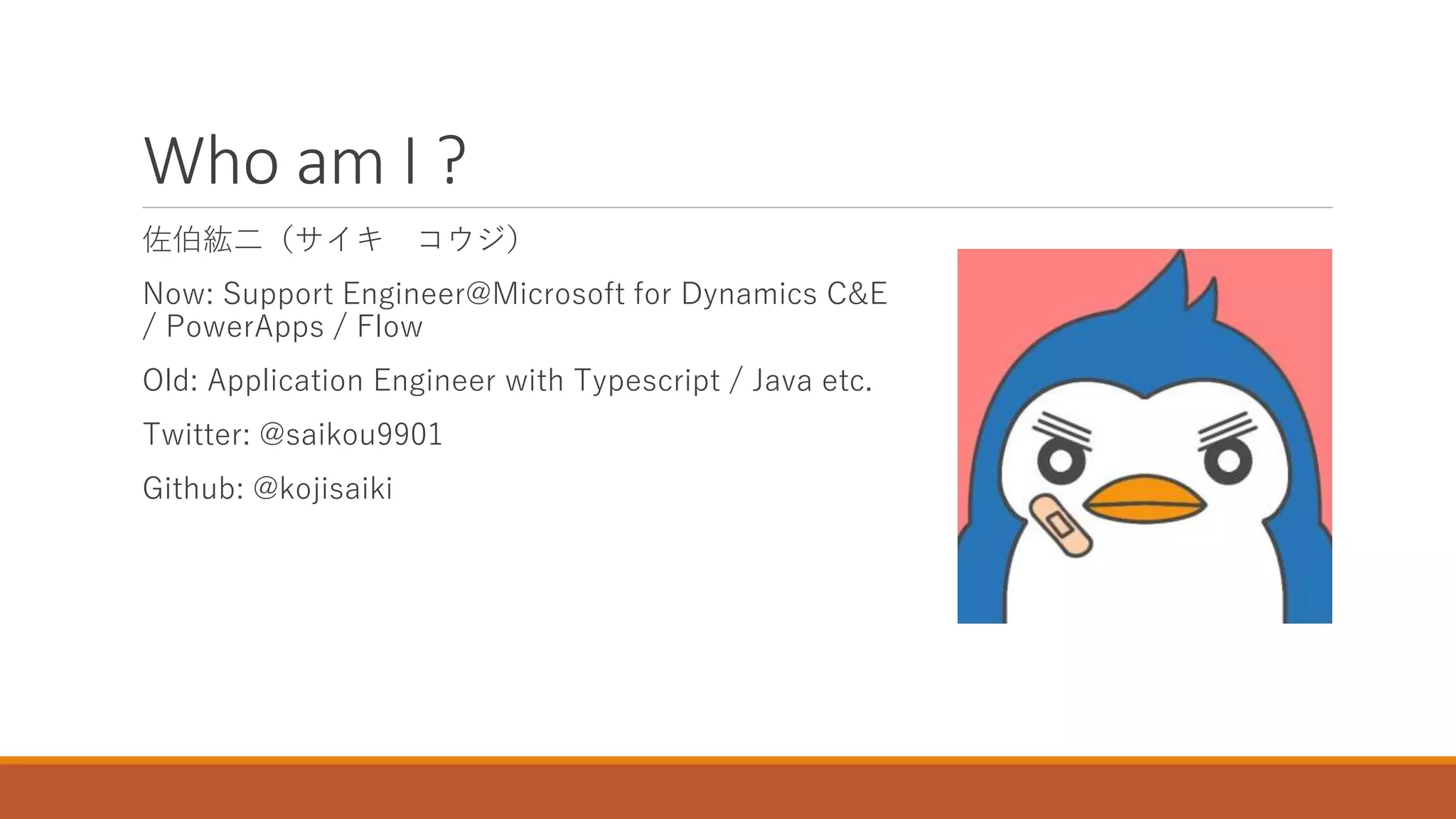 Who am I ?

佐伯紘二（サイキ　コウジ）

Now: Support Engineer@Microsoft for Dynamics C&E / PowerApps / Flow

Old: Application Engineer with Typescript / Java etc.

Twitter: @saikou9901

Github: @kojisaiki